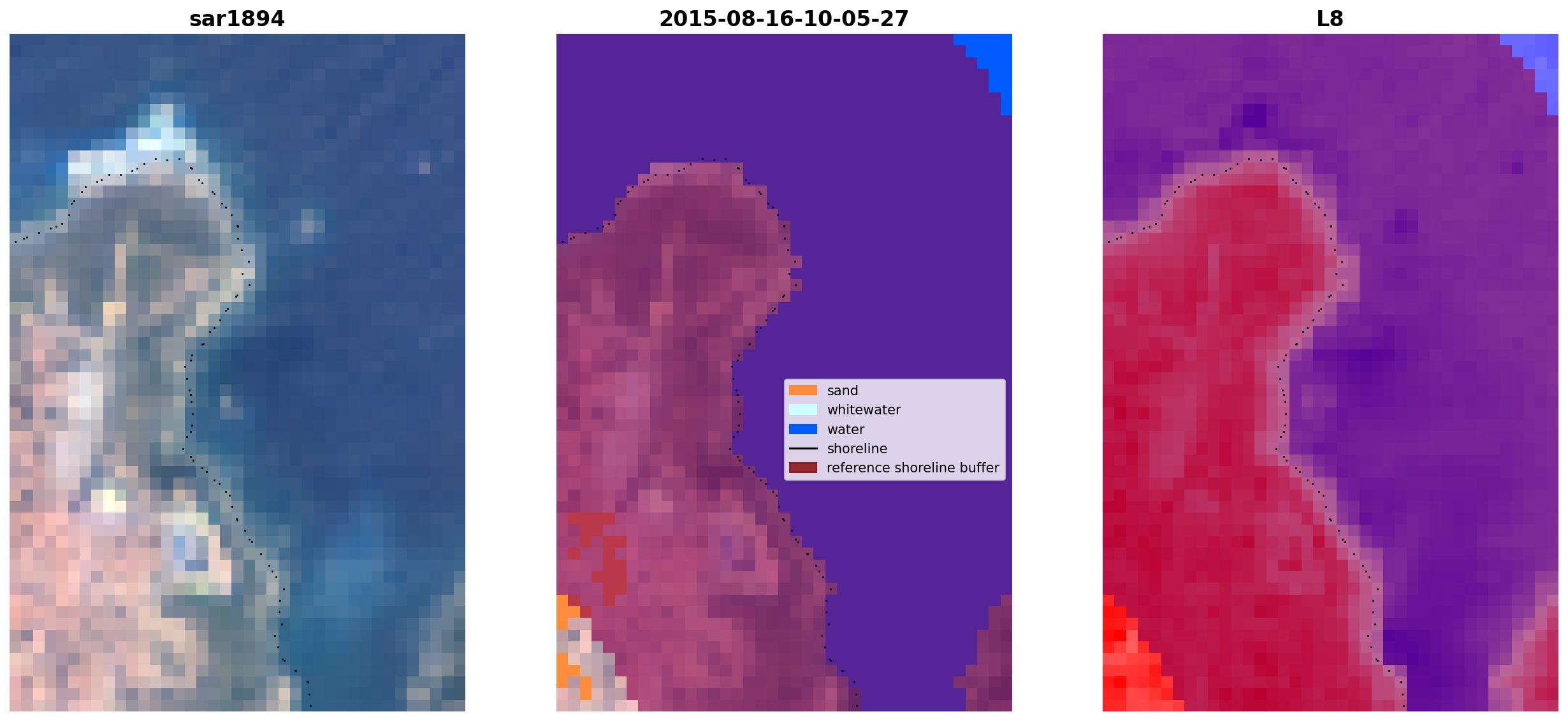 sar1894

2015-08-16-10-05-27

sand
whitewater
water
shoreline
reference shoreline buffer

L8